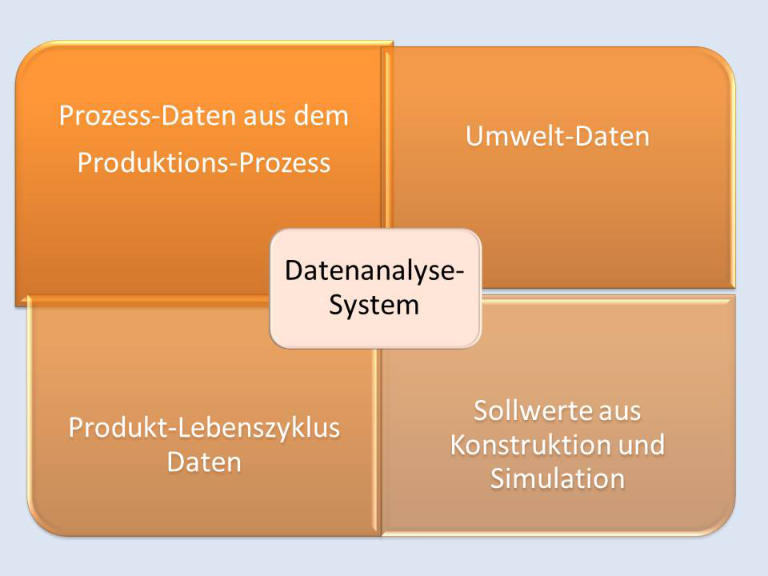 Prozess-Daten aus dem Produktions-Prozess

Umwelt-Daten

Datenanalyse-System

Produkt-Lebenszyklus Daten

Sollwerte aus Konstruktion und Simulation